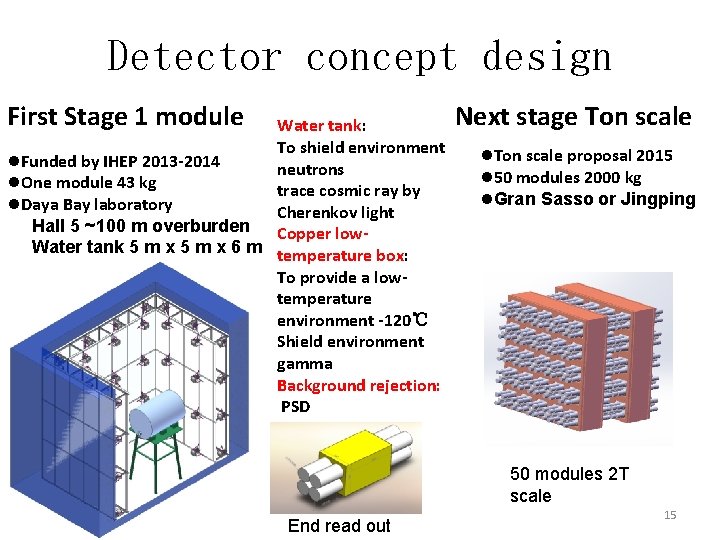 Detector concept design

First Stage 1 module

●Funded by IHEP 2013-2014
●One module 43 kg
●Daya Bay laboratory
Hall 5 ~100 m overburden
Water tank 5 m x 5 m x 6 m

Water tank:
To shield environment neutrons
trace cosmic ray by Cherenkov light
Copper low-temperature box:
To provide a low-temperature environment -120℃
Shield environment gamma
Background rejection:
PSD

End read out

Next stage Ton scale

●Ton scale proposal 2015
●50 modules 2000 kg
●Gran Sasso or Jingping

50 modules 2T scale

15